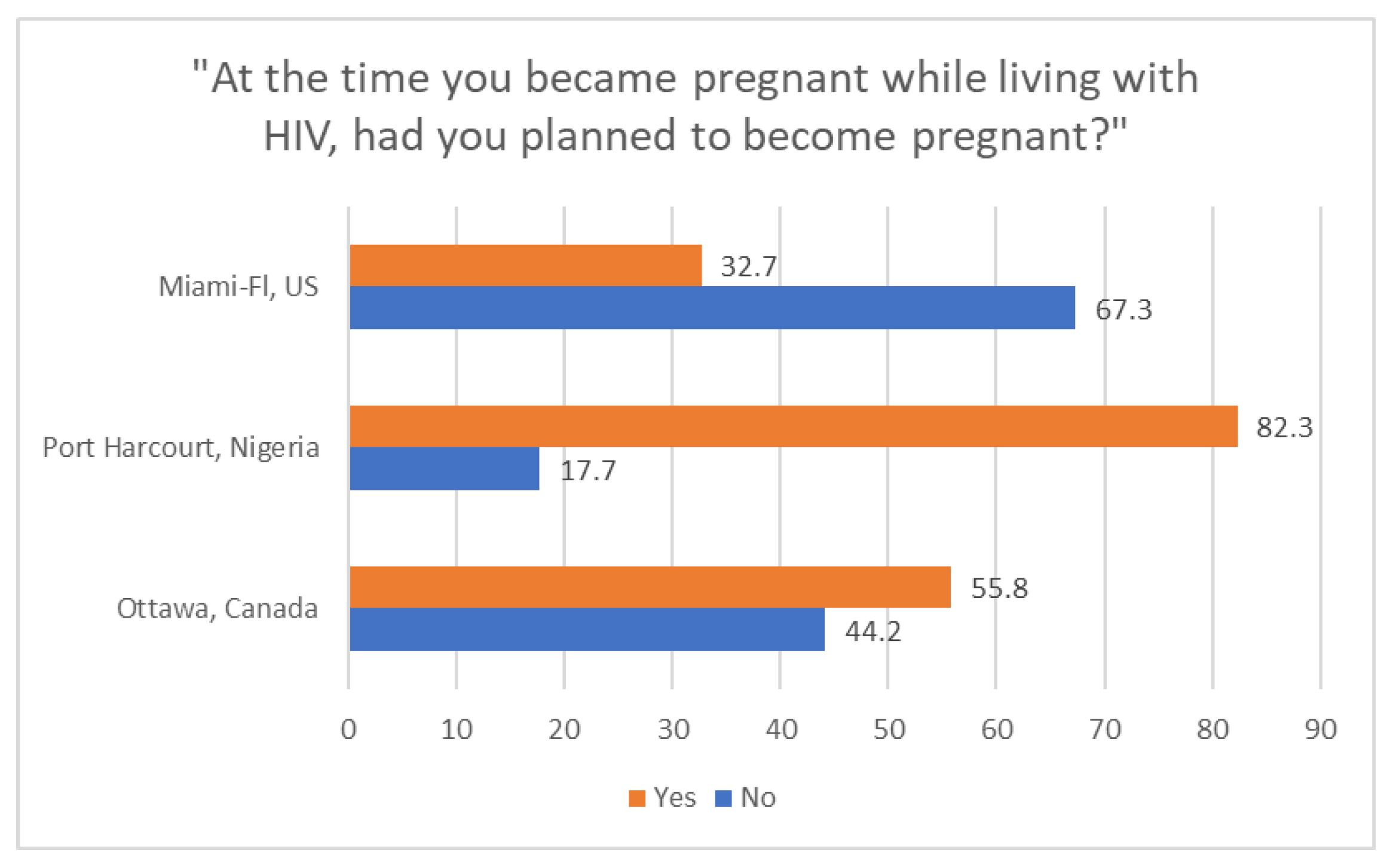 "At the time you became pregnant while living with HIV, had you planned to become pregnant?"

Miami-Fl, US
32.7
67.3

Port Harcourt, Nigeria
82.3
17.7

Ottawa, Canada
55.8
44.2

0 10 20 30 40 50 60 70 80 90

Yes No